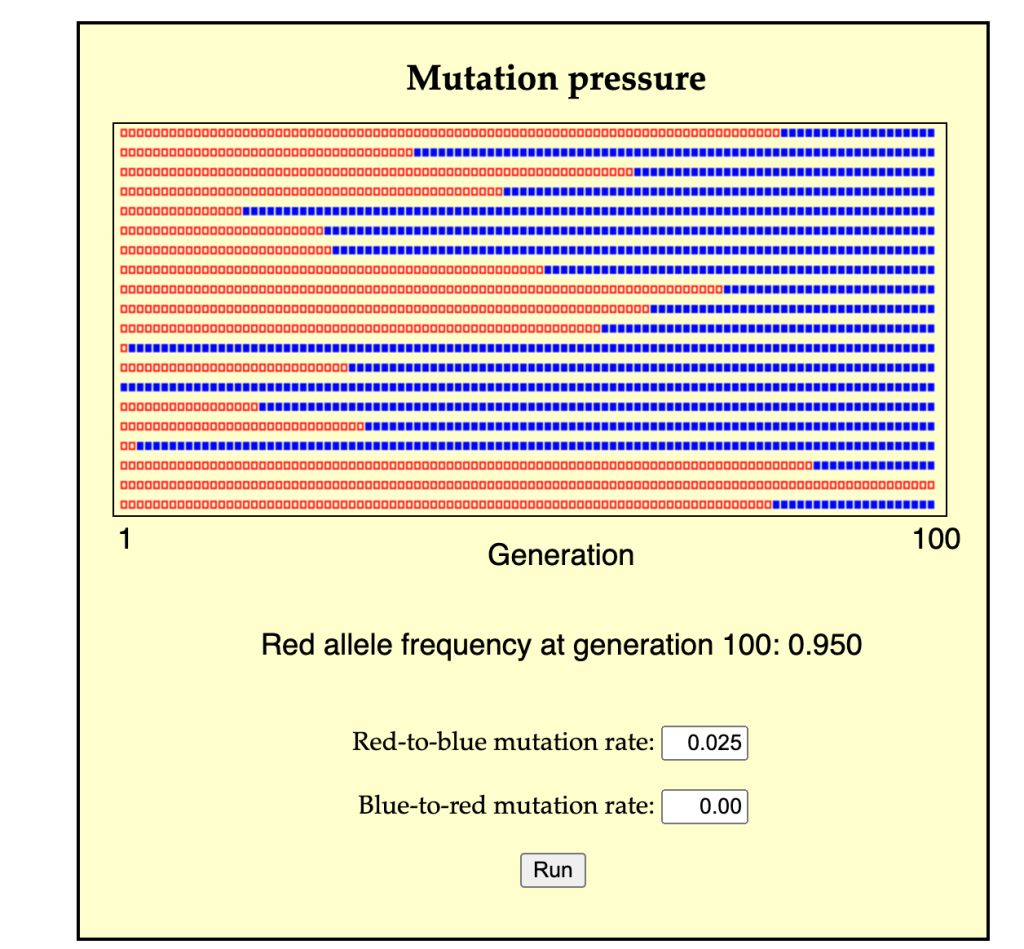 Mutation pressure

1

Generation

100

Red allele frequency at generation 100: 0.950

Red-to-blue mutation rate: 0.025

Blue-to-red mutation rate: 0.00

Run